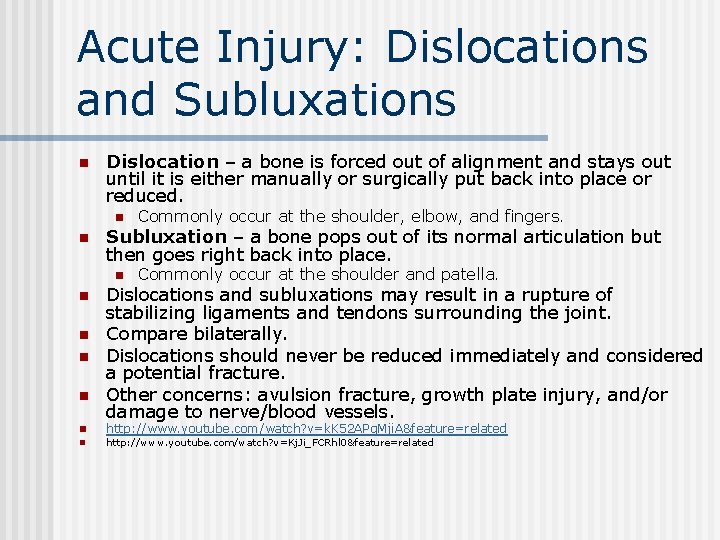 Acute Injury: Dislocations and Subluxations

Dislocation – a bone is forced out of alignment and stays out until it is either manually or surgically put back into place or reduced.

Commonly occur at the shoulder, elbow, and fingers.

Subluxation – a bone pops out of its normal articulation but then goes right back into place.

Commonly occur at the shoulder and patella.

Dislocations and subluxations may result in a rupture of stabilizing ligaments and tendons surrounding the joint.

Compare bilaterally.

Dislocations should never be reduced immediately and considered a potential fracture.

Other concerns: avulsion fracture, growth plate injury, and/or damage to nerve/blood vessels.

http://www.youtube.com/watch?v=kK52APgMjiA&feature=related

http://www.youtube.com/watch?v=KjJi_FCRhl0&feature=related